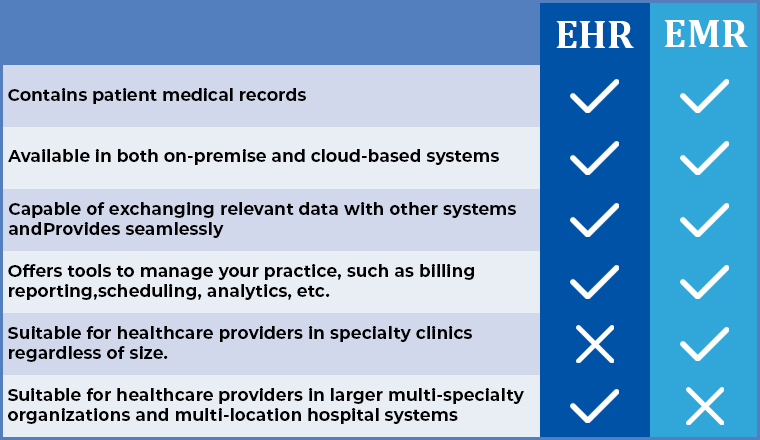 |  | EHR | EMR |
|---|---|---|
| Contains patient medical records | ✓ | ✓ |
| Available in both on-premise and cloud-based systems | ✓ | ✓ |
| Capable of exchanging relevant data with other systems andProvides seamlessly | ✓ | ✓ |
| Offers tools to manage your practice, such as billing reporting,scheduling, analytics, etc. | ✓ | ✓ |
| Suitable for healthcare providers in specialty clinics regardless of size. | ✗ | ✓ |
| Suitable for healthcare providers in larger multi-specialty organizations and multi-location hospital systems | ✓ | ✗ |